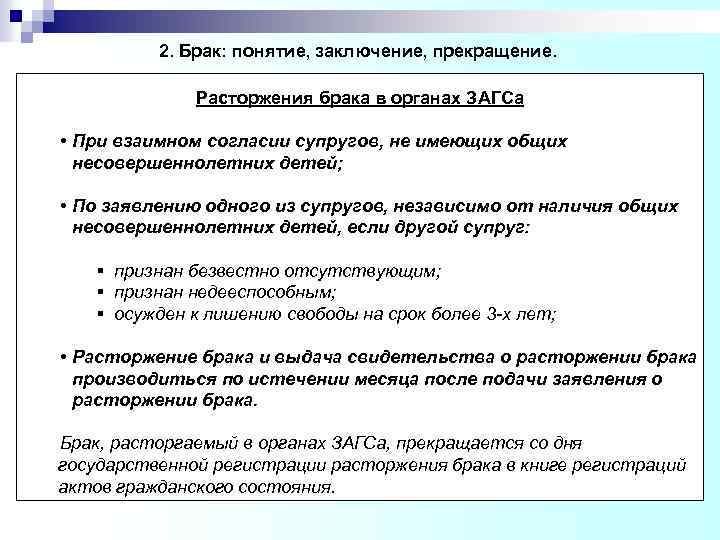 2. Брак: понятие, заключение, прекращение.

Расторжения брака в органах ЗАГСа

• При взаимном согласии супругов, не имеющих общих несовершеннолетних детей;

• По заявлению одного из супругов, независимо от наличия общих несовершеннолетних детей, если другой супруг:

▪ признан безвестно отсутствующим;
▪ признан недееспособным;
▪ осужден к лишению свободы на срок более 3-х лет;

• Расторжение брака и выдача свидетельства о расторжении брака производиться по истечении месяца после подачи заявления о расторжении брака.

Брак, расторгаемый в органах ЗАГСа, прекращается со дня государственной регистрации расторжения брака в книге регистраций актов гражданского состояния.